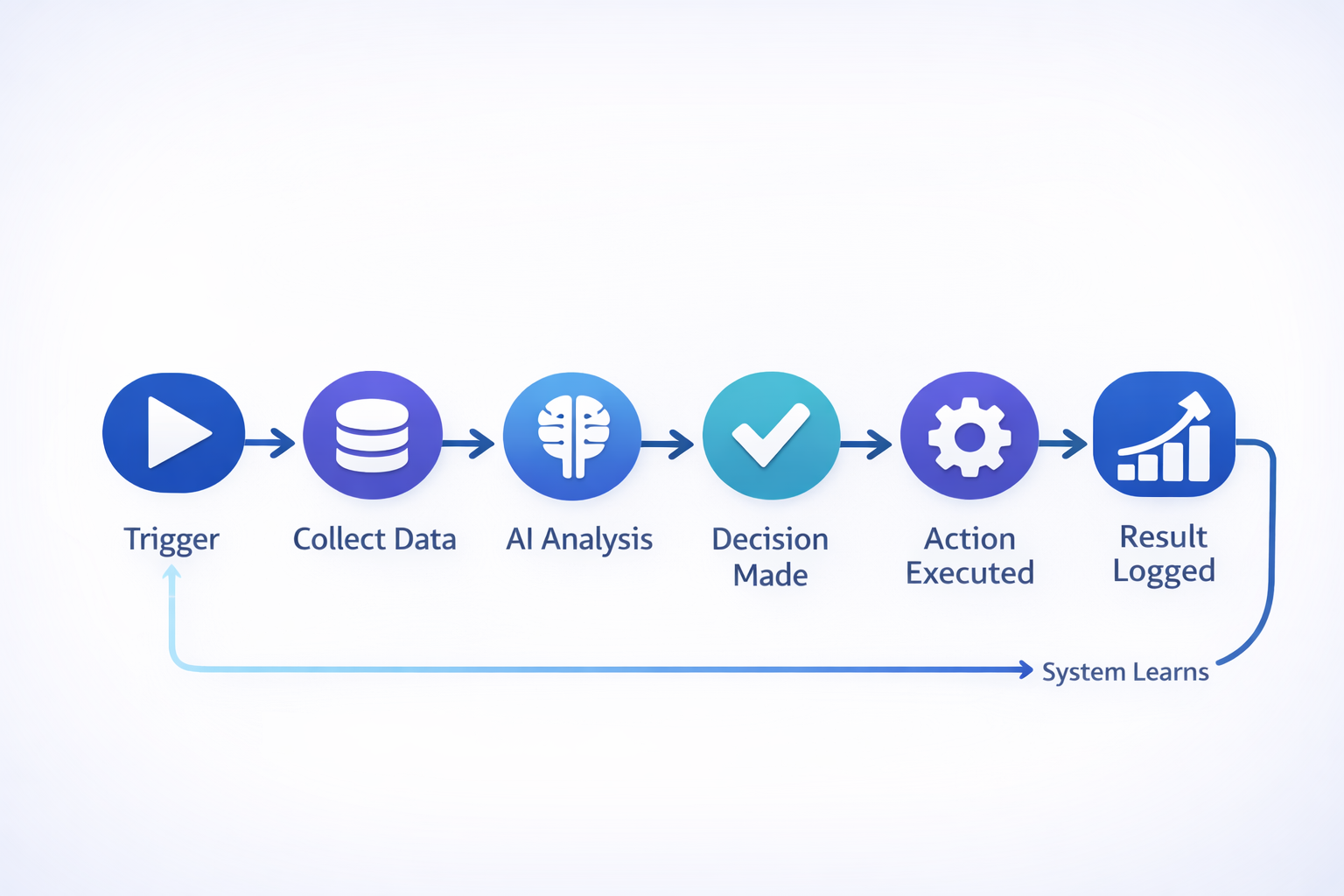 Trigger

Collect Data

AI Analysis

Decision Made

Action Executed

Result Logged

System Learns